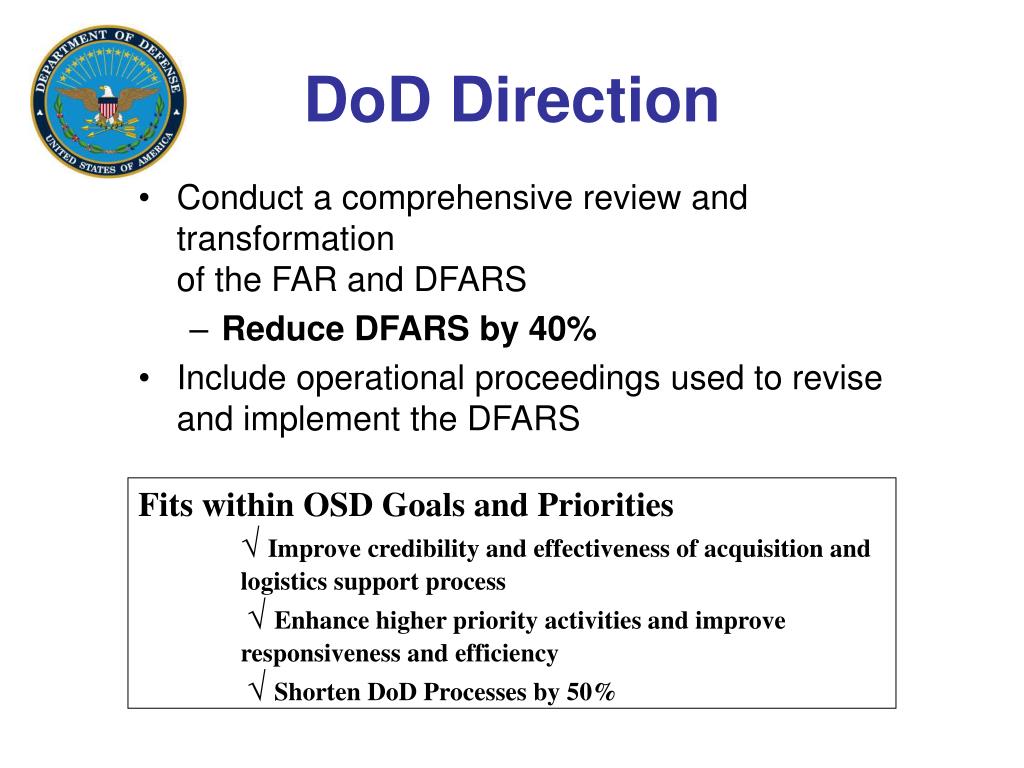 DEPARTMENT OF DEFENSE
UNITED STATES OF AMERICA

DoD Direction

• Conduct a comprehensive review and transformation of the FAR and DFARS
– Reduce DFARS by 40%
• Include operational proceedings used to revise and implement the DFARS

Fits within OSD Goals and Priorities
√ Improve credibility and effectiveness of acquisition and logistics support process
√ Enhance higher priority activities and improve responsiveness and efficiency
√ Shorten DoD Processes by 50%